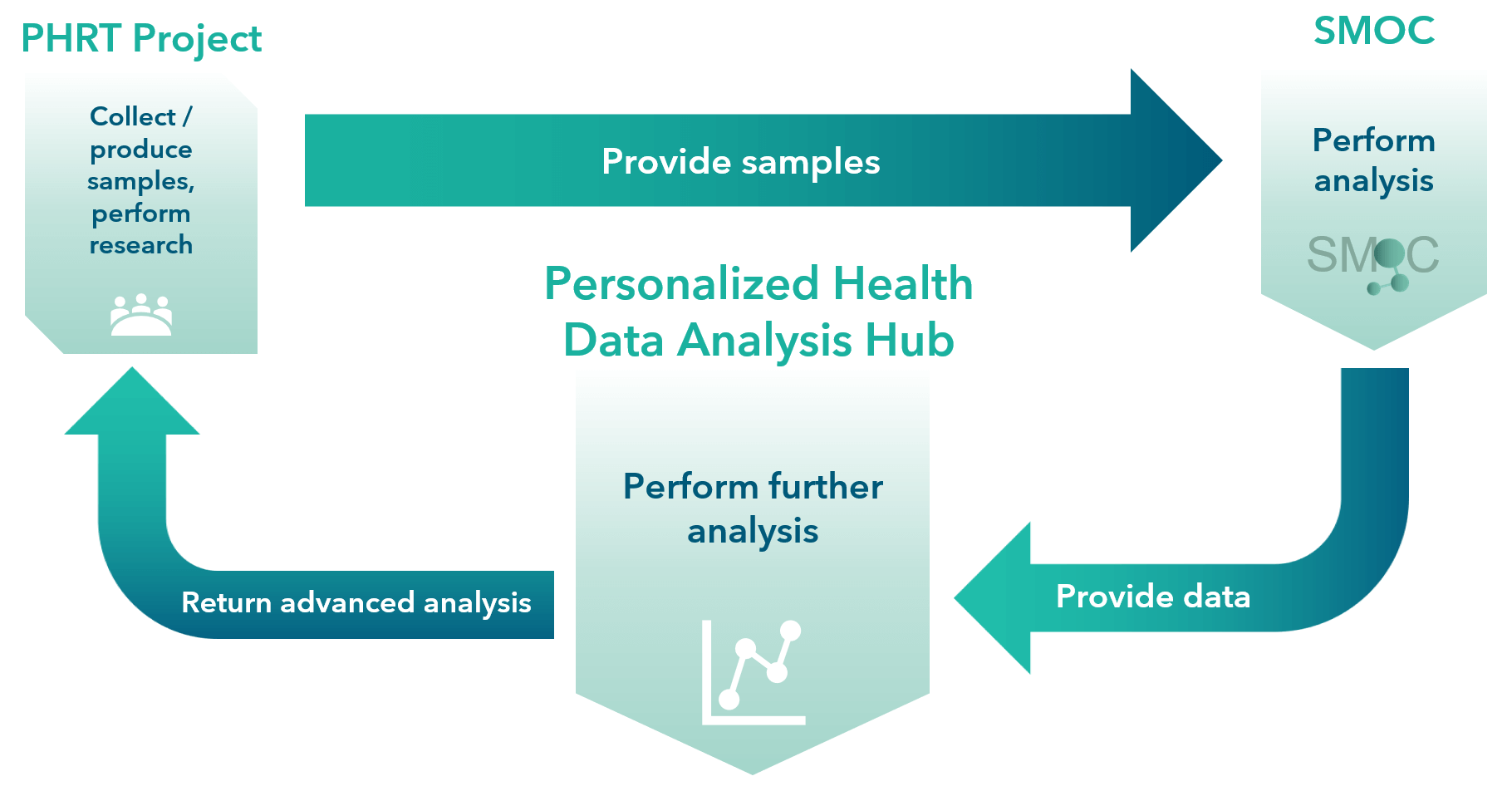 PHRT Project

Collect / produce samples, perform research

Provide samples

SMOC

Perform analysis

SMOC

Personalized Health Data Analysis Hub

Perform further analysis

Provide data

Return advanced analysis